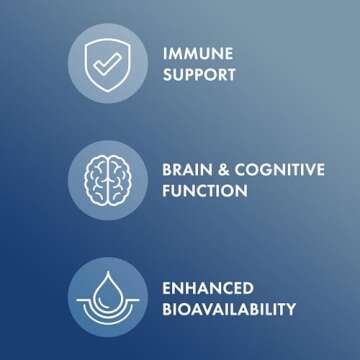 IMMUNE SUPPORT

BRAIN & COGNITIVE FUNCTION

ENHANCED BIOAVAILABILITY